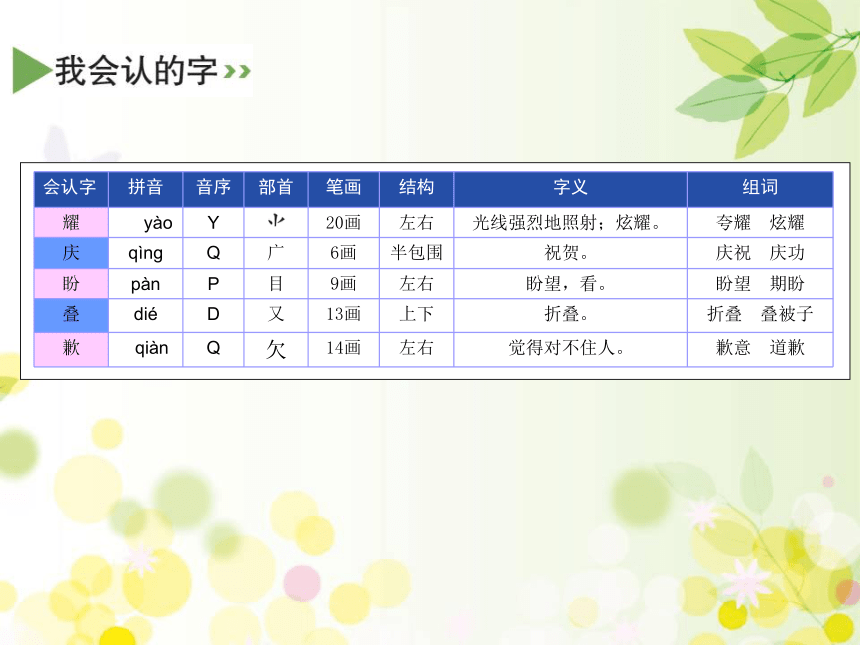 我会认的字

| 会认字 | 拼音 | 音序 | 部首 | 笔画 | 结构 | 字义 | 组词 |
|---|---|---|---|---|---|---|---|
| 耀 | yào | Y | ⺌ | 20画 | 左右 | 光线强烈地照射；炫耀。 | 夸耀　炫耀 |
| 庆 | qìng | Q | 广 | 6画 | 半包围 | 祝贺。 | 庆祝　庆功 |
| 盼 | pàn | P | 目 | 9画 | 左右 | 盼望，看。 | 盼望　期盼 |
| 叠 | dié | D | 又 | 13画 | 上下 | 折叠。 | 折叠　叠被子 |
| 歉 | qiàn | Q | 欠 | 14画 | 左右 | 觉得对不住人。 | 歉意　道歉 |